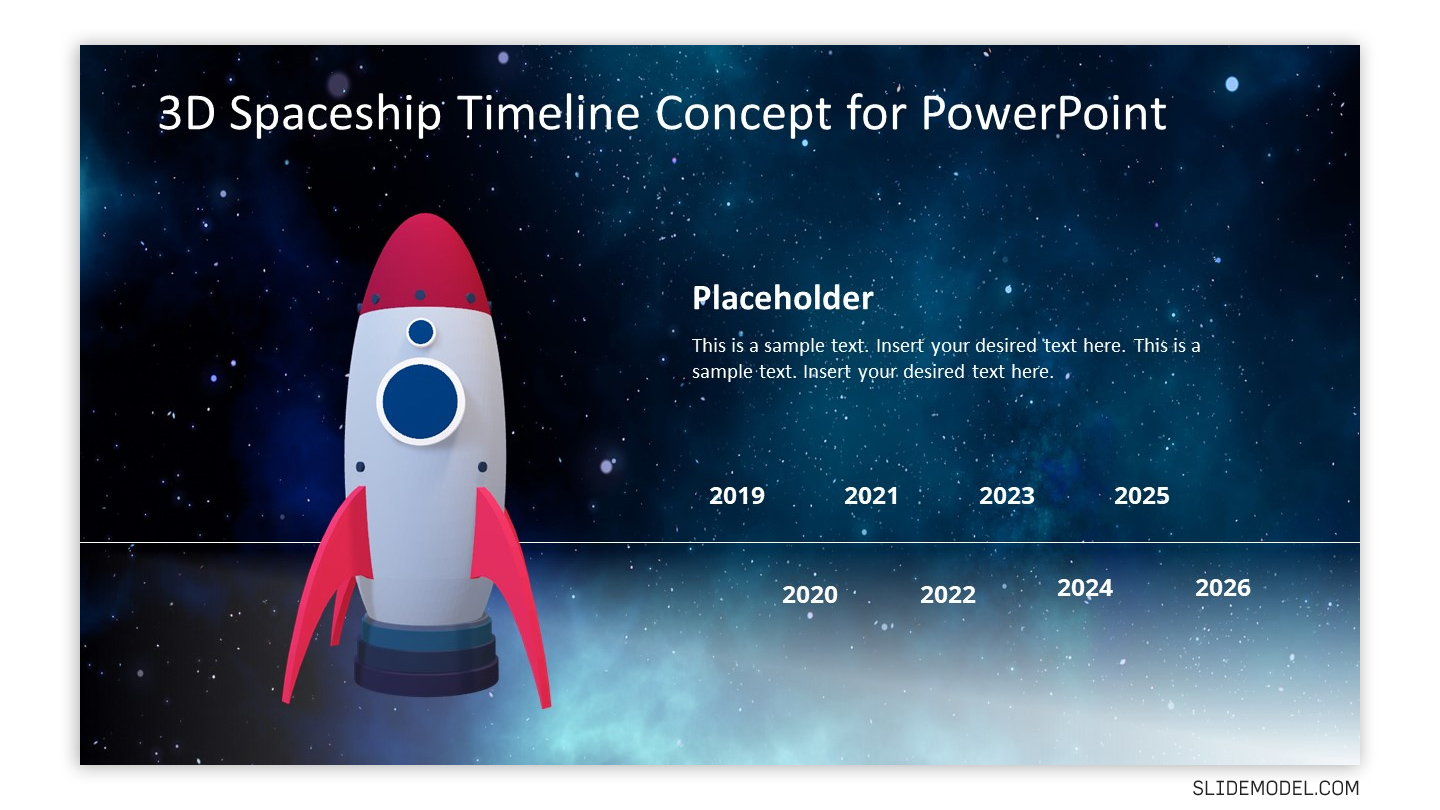 3D Spaceship Timeline Concept for PowerPoint

Placeholder

This is a sample text. Insert your desired text here. This is a sample text. Insert your desired text here.

2019 2021 2023 2025

2020 2022 2024 2026

SLIDEMODEL.COM